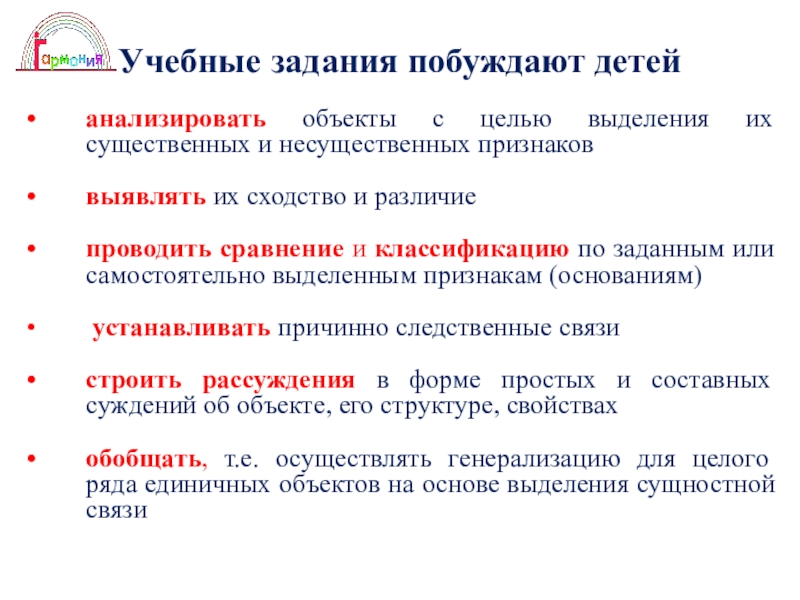 Гармония

Учебные задания побуждают детей

• анализировать объекты с целью выделения их существенных и несущественных признаков

• выявлять их сходство и различие

• проводить сравнение и классификацию по заданным или самостоятельно выделенным признакам (основаниям)

• устанавливать причинно следственные связи

• строить рассуждения в форме простых и составных суждений об объекте, его структуре, свойствах

• обобщать, т.е. осуществлять генерализацию для целого ряда единичных объектов на основе выделения сущностной связи